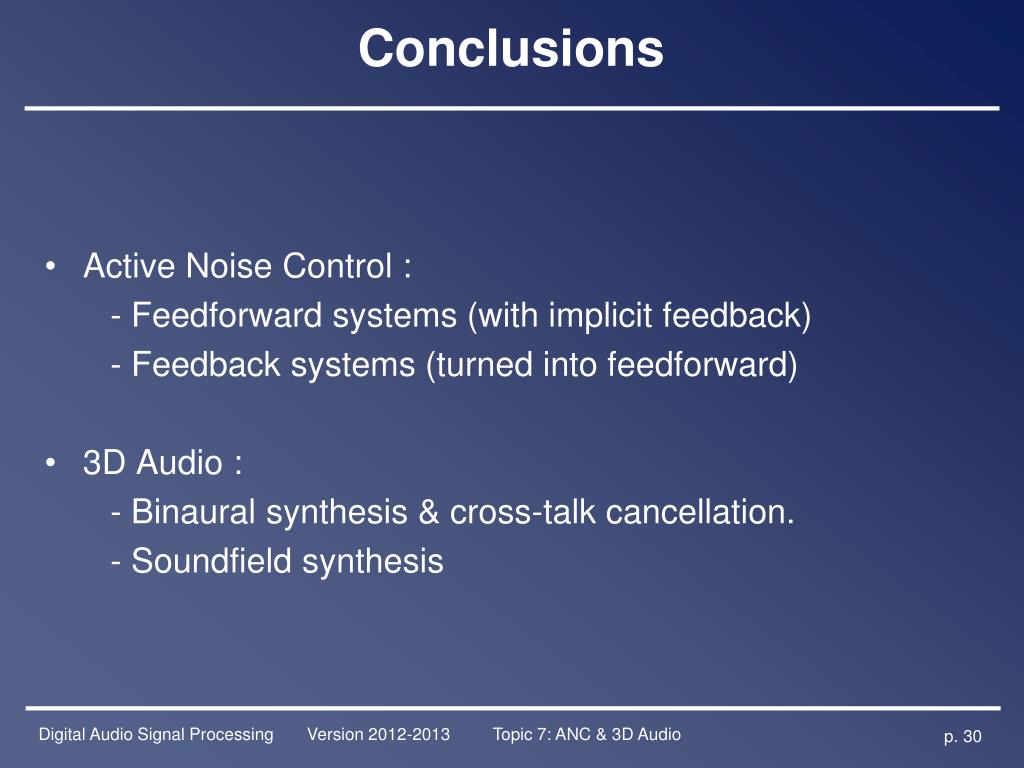 Conclusions

• Active Noise Control :
- Feedforward systems (with implicit feedback)
- Feedback systems (turned into feedforward)

• 3D Audio :
- Binaural synthesis & cross-talk cancellation.
- Soundfield synthesis

Digital Audio Signal Processing Version 2012-2013 Topic 7: ANC & 3D Audio p. 30